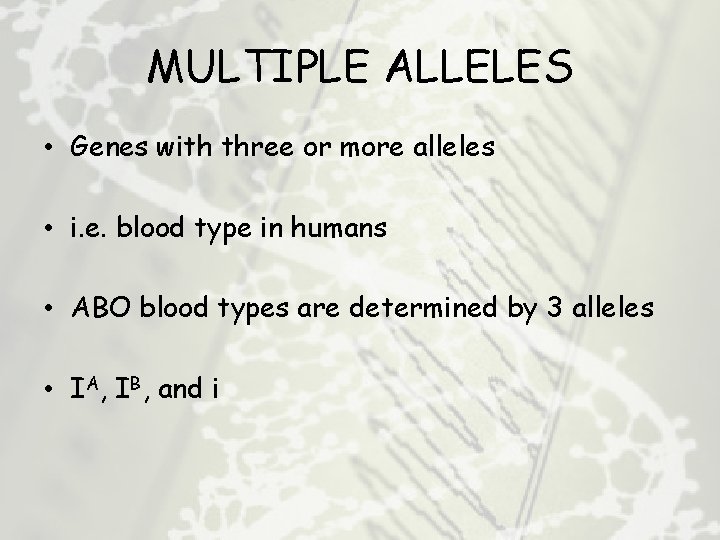 MULTIPLE ALLELES

• Genes with three or more alleles

• i.e. blood type in humans

• ABO blood types are determined by 3 alleles

• $I^A$, $I^B$, and i